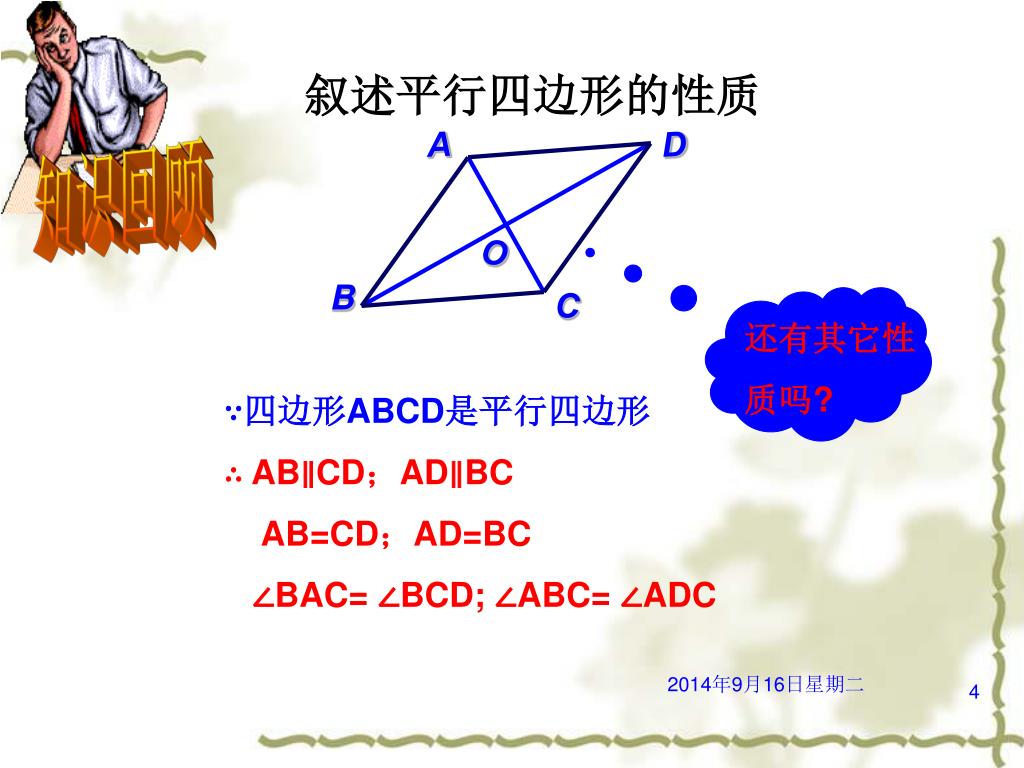 知识回顾

叙述平行四边形的性质

A D O B C

还有其它性质吗?

∵四边形ABCD是平行四边形

∴ AB∥CD；AD∥BC

AB=CD；AD=BC

∠BAC= ∠BCD; ∠ABC= ∠ADC

2014年9月16日星期二

4